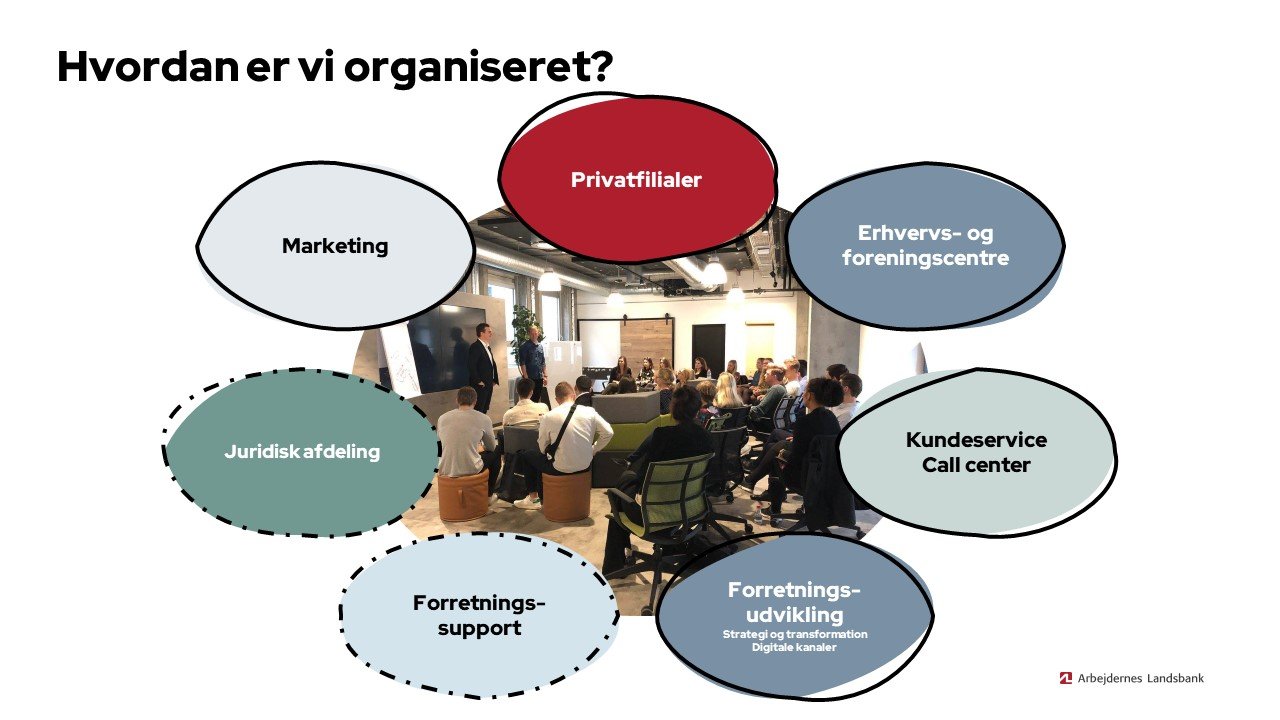 Hvordan er vi organiseret?

Privatfilialer

Marketing

Erhvervs- og foreningscentre

Juridisk afdeling

Kundeservice Call center

Forretnings-support

Forretnings-udvikling
Strategi og transformation
Digitale kanaler

Arbejdernes Landsbank